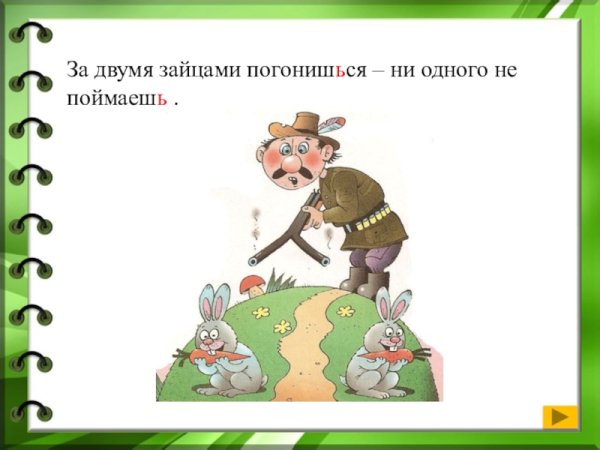 За двумя зайцами погонишься – ни одного не поймаешь .